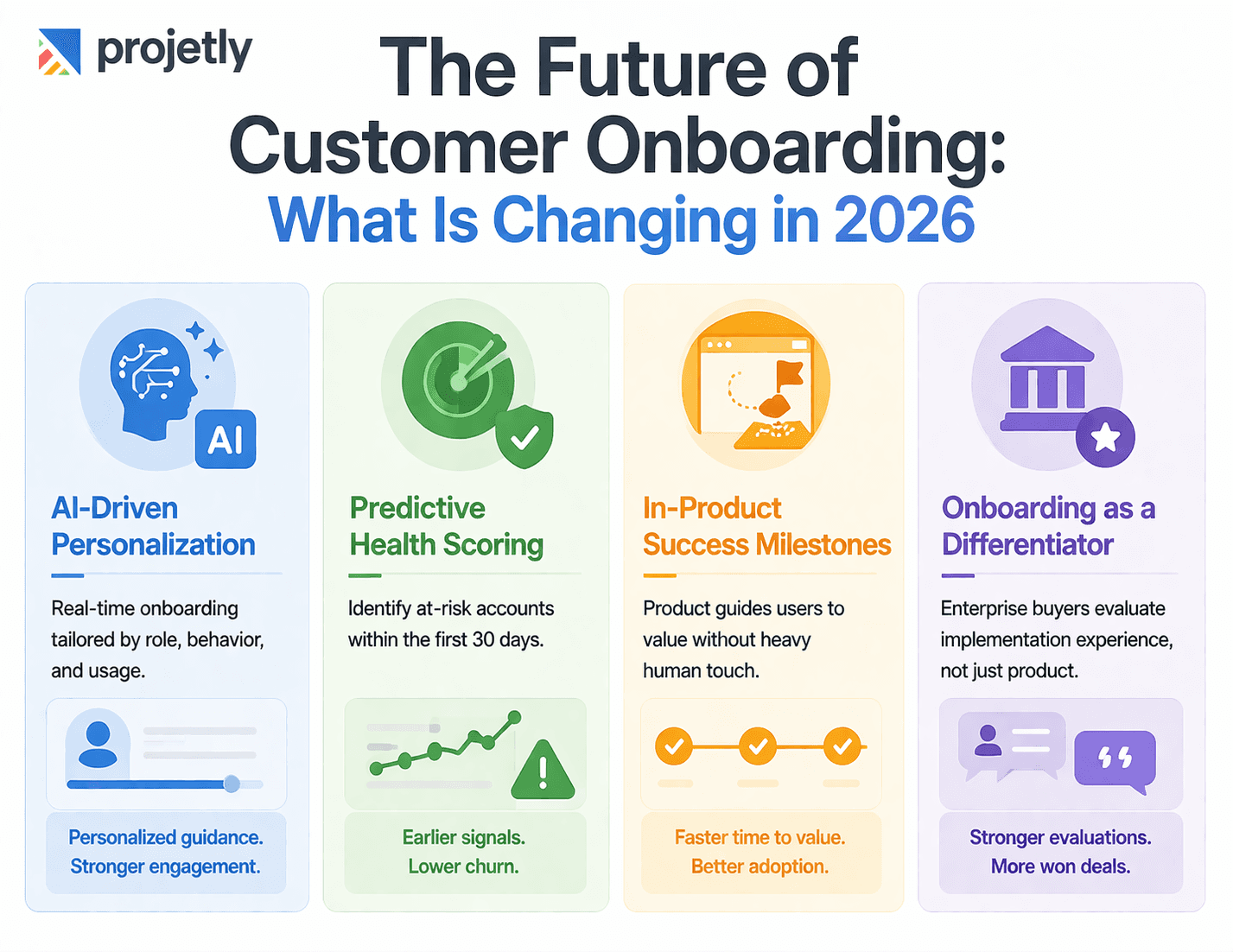 projetly

The Future of Customer Onboarding: What Is Changing in 2026

AI

AI-Driven Personalization

Real-time onboarding tailored by role, behavior, and usage.

Personalized guidance. Stronger engagement.

Predictive Health Scoring

Identify at-risk accounts within the first 30 days.

Earlier signals. Lower churn.

In-Product Success Milestones

Product guides users to value without heavy human touch.

Faster time to value. Better adoption.

Onboarding as a Differentiator

Enterprise buyers evaluate implementation experience, not just product.

Stronger evaluations. More won deals.